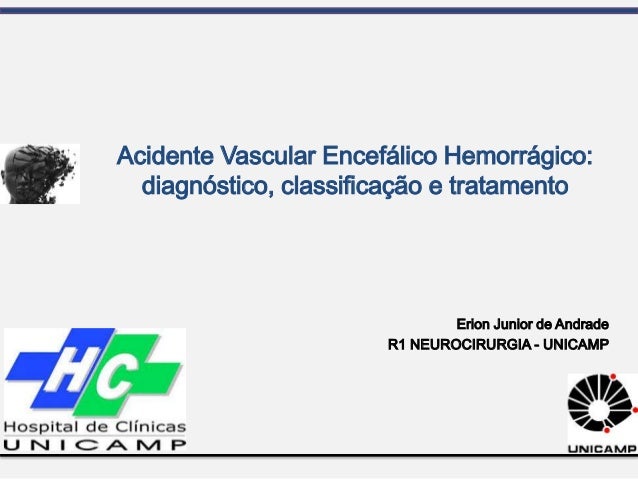 Acidente Vascular Encefálico Hemorrágico: diagnóstico, classificação e tratamento

Erion Junior de Andrade
R1 NEUROCIRURGIA - UNICAMP

HC
Hospital de Clínicas
UNICAMP

UNICAMP